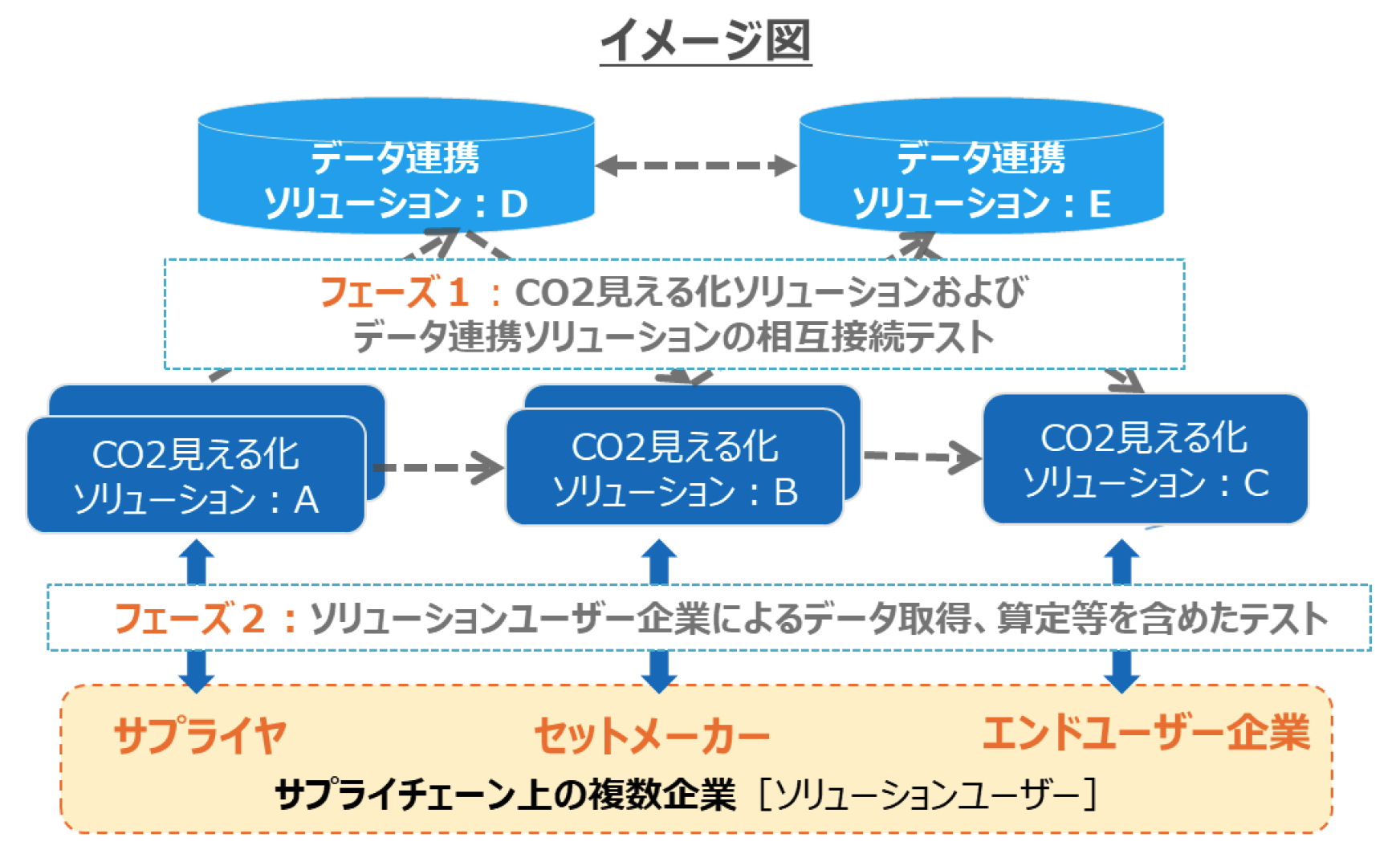 イメージ図

データ連携
ソリューション：D

データ連携
ソリューション：E

フェーズ１：CO2見える化ソリューションおよび
データ連携ソリューションの相互接続テスト

CO2見える化
ソリューション：A

CO2見える化
ソリューション：B

CO2見える化
ソリューション：C

フェーズ２：ソリューションユーザー企業によるデータ取得、算定等を含めたテスト

サプライヤ

セットメーカー

エンドユーザー企業

サプライチェーン上の複数企業［ソリューションユーザー］